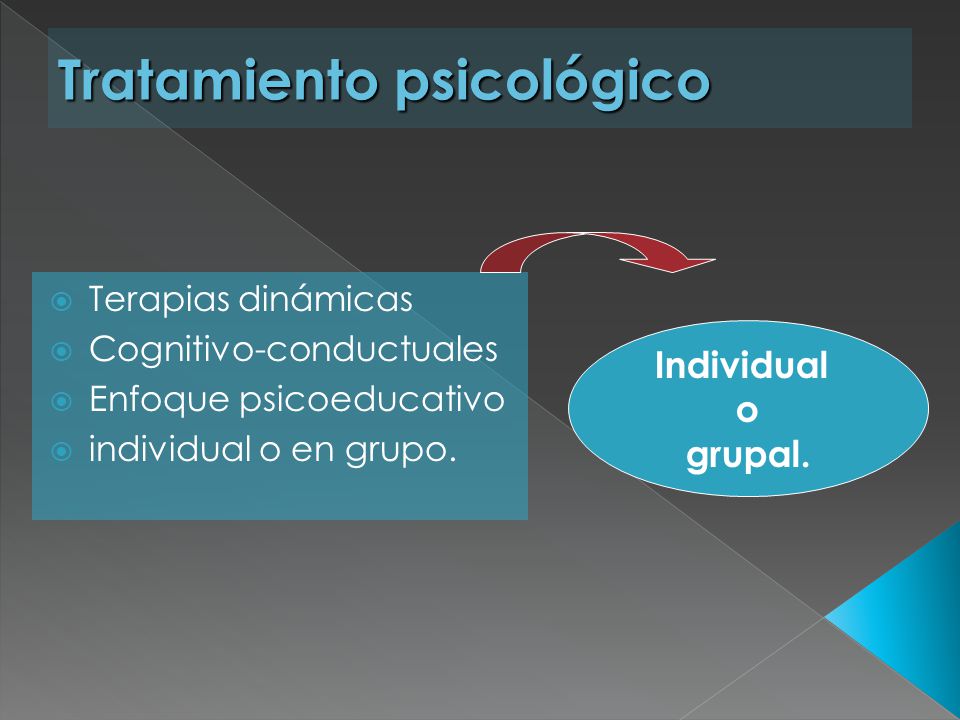 Tratamiento psicológico

- Terapias dinámicas
- Cognitivo-conductuales
- Enfoque psicoeducativo
- individual o en grupo.

Individual
o
grupal.